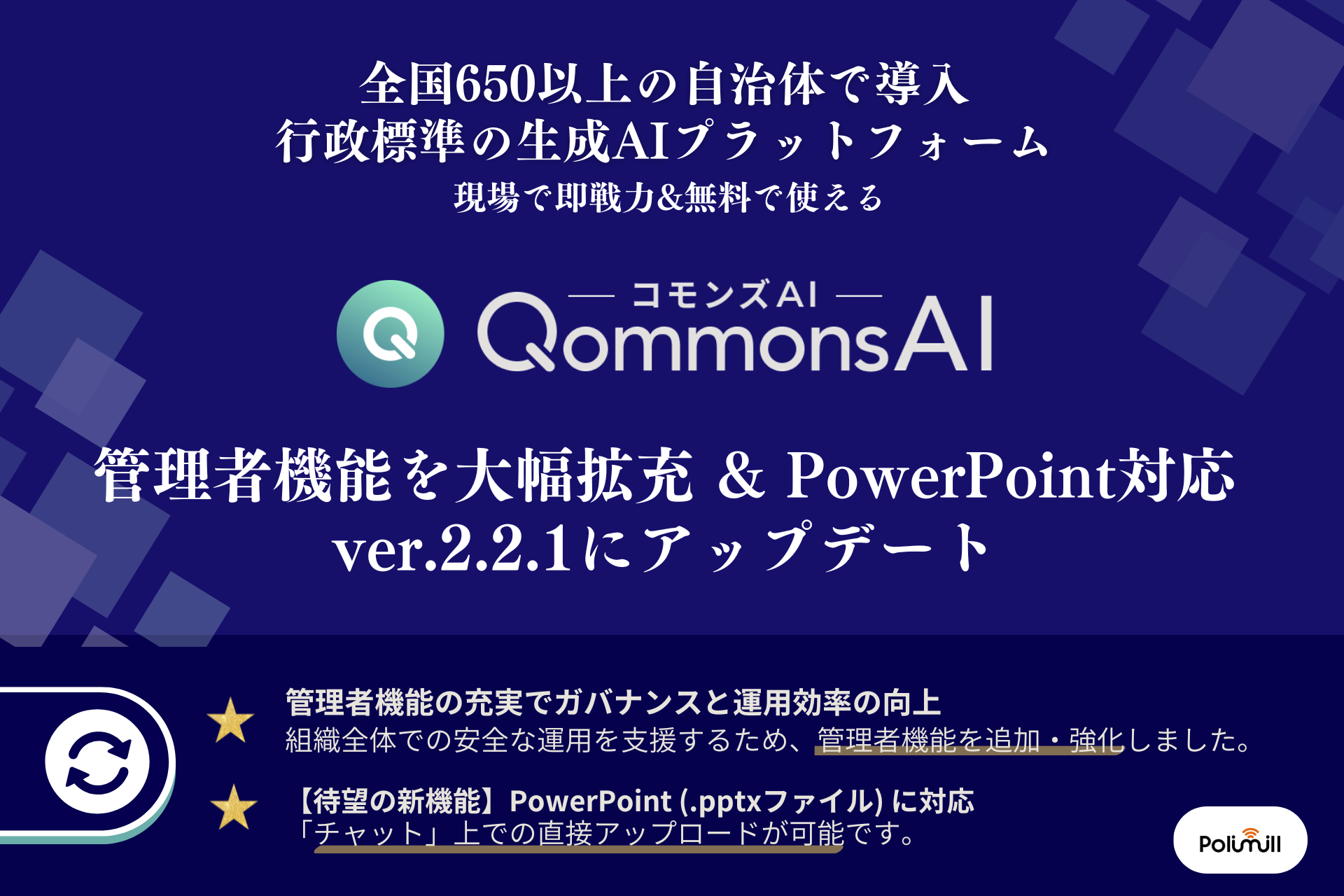 全国650以上の自治体で導入
行政標準の生成AIプラットフォーム
現場で即戦力&無料で使える

— コモンズAI —
QommonsAI

管理者機能を大幅拡充 & PowerPoint対応
ver.2.2.1にアップデート

管理者機能の充実でガバナンスと運用効率の向上
組織全体での安全な運用を支援するため、管理者機能を追加・強化しました。

【待望の新機能】PowerPoint (.pptxファイル) に対応
「チャット」上での直接アップロードが可能です。

Polimill